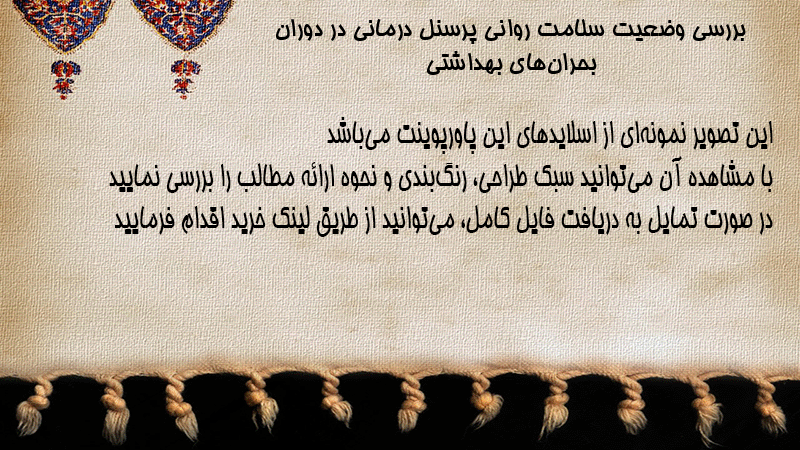 بررسی وضعیت سلامت روانی پرسنل درمانی در دوران بحران‌های بهداشتی

این تصویر نمونه‌ای از اسلایدهای این پاورپوینت می‌باشد
با مشاهده آن می‌توانید سبک طراحی، رنگ‌بندی و نحوه ارائه مطالب را بررسی نمایید
در صورت تمایل به دریافت فایل کامل، می‌توانید از طریق لینک خرید اقدام فرمایید